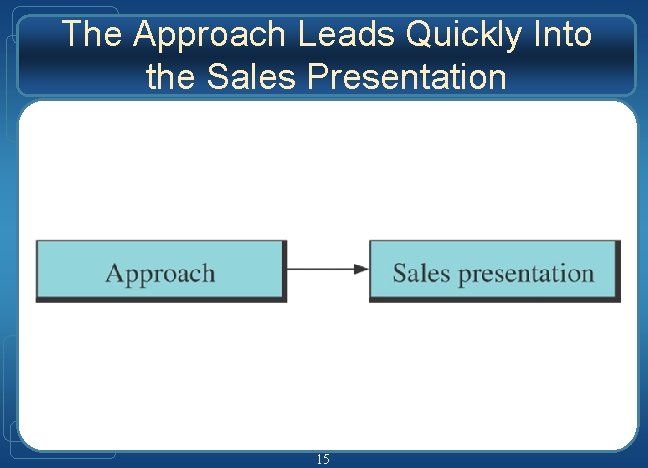 The Approach Leads Quickly Into the Sales Presentation

Approach

Sales presentation

15